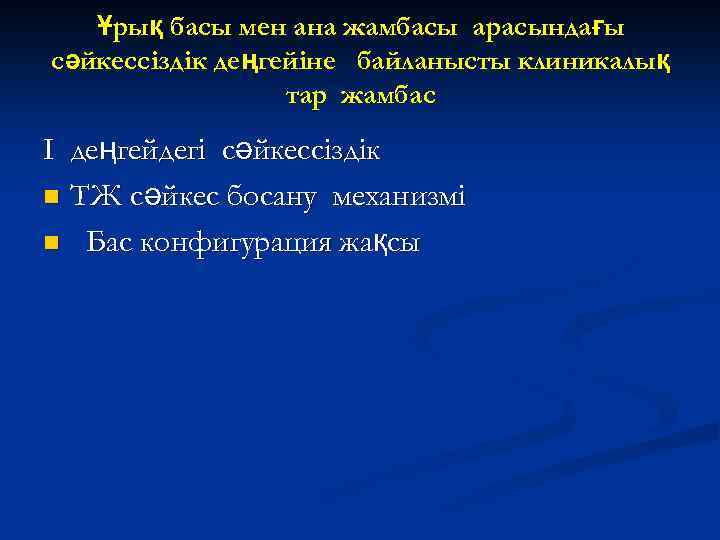 Ұрық басы мен ана жамбасы арасындағы сәйкессіздік деңгейіне байланысты клиникалық тар жамбас

I деңгейдегі сәйкессіздік

ТЖ сәйкес босану механизмі

Бас конфигурация жақсы